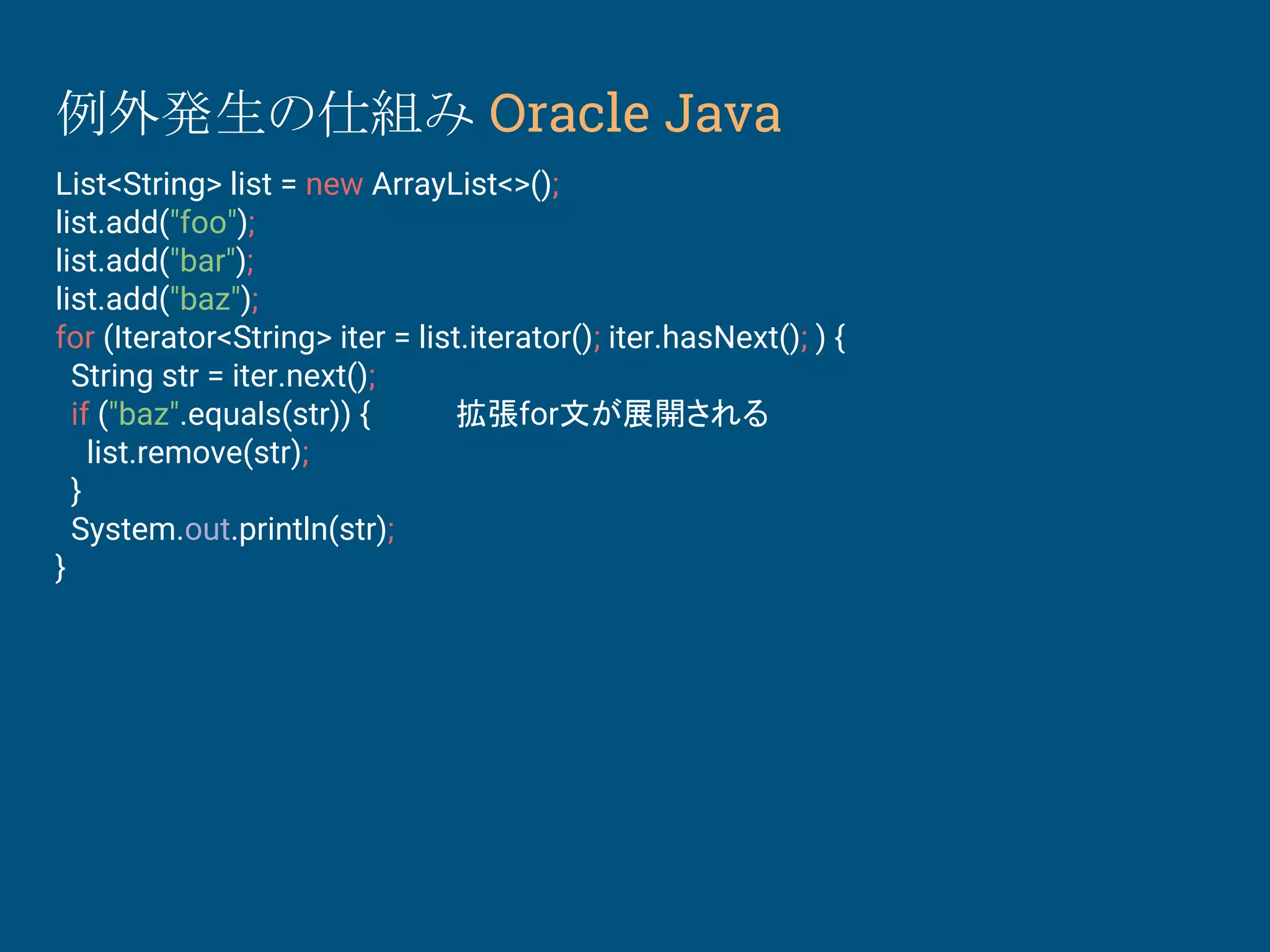 例外発生の仕組み Oracle Java

List<String> list = new ArrayList<>();
list.add("foo");
list.add("bar");
list.add("baz");
for (Iterator<String> iter = list.iterator(); iter.hasNext(); ) {
  String str = iter.next();
  if ("baz".equals(str)) {
    list.remove(str);
  }
  System.out.println(str);
}

拡張for文が展開される